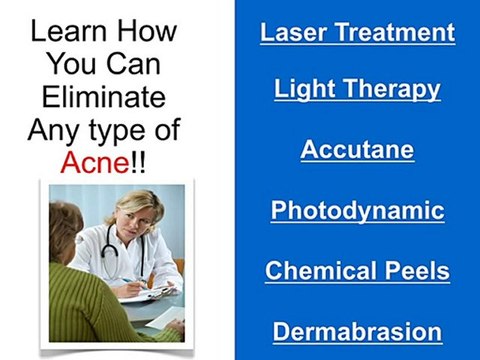 Learn How You Can Eliminate Any type of Acne!!

Laser Treatment

Light Therapy

Accutane

Photodynamic

Chemical Peels

Dermabrasion